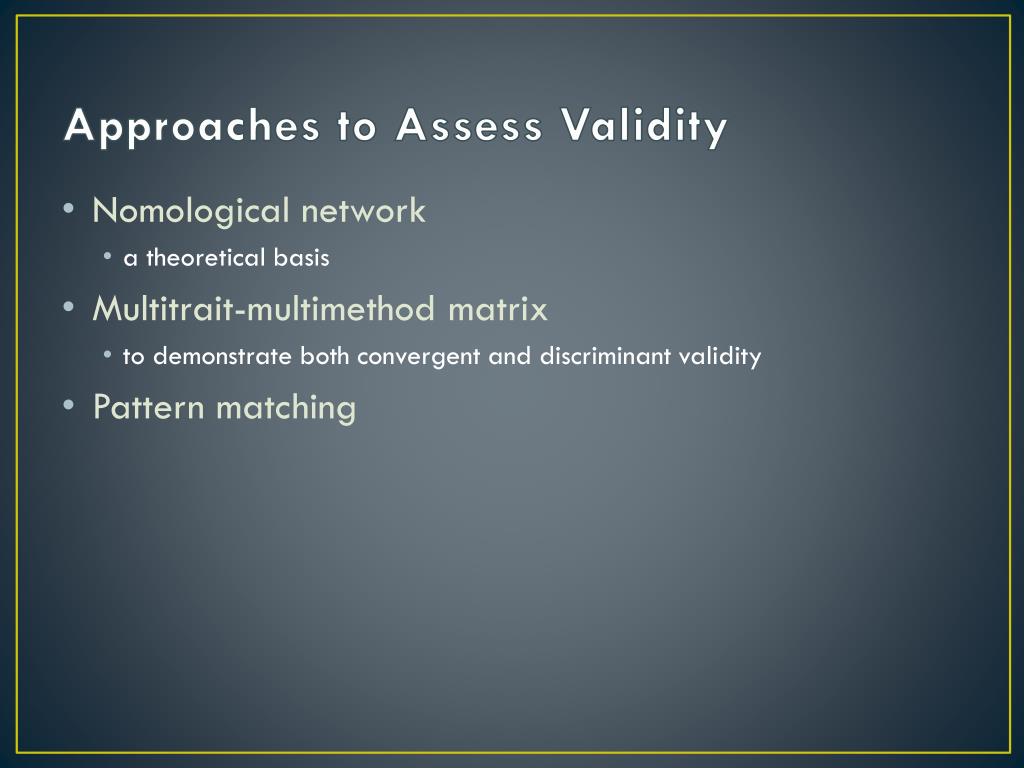 Approaches to Assess Validity

• Nomological network
  • a theoretical basis
• Multitrait-multimethod matrix
  • to demonstrate both convergent and discriminant validity
• Pattern matching